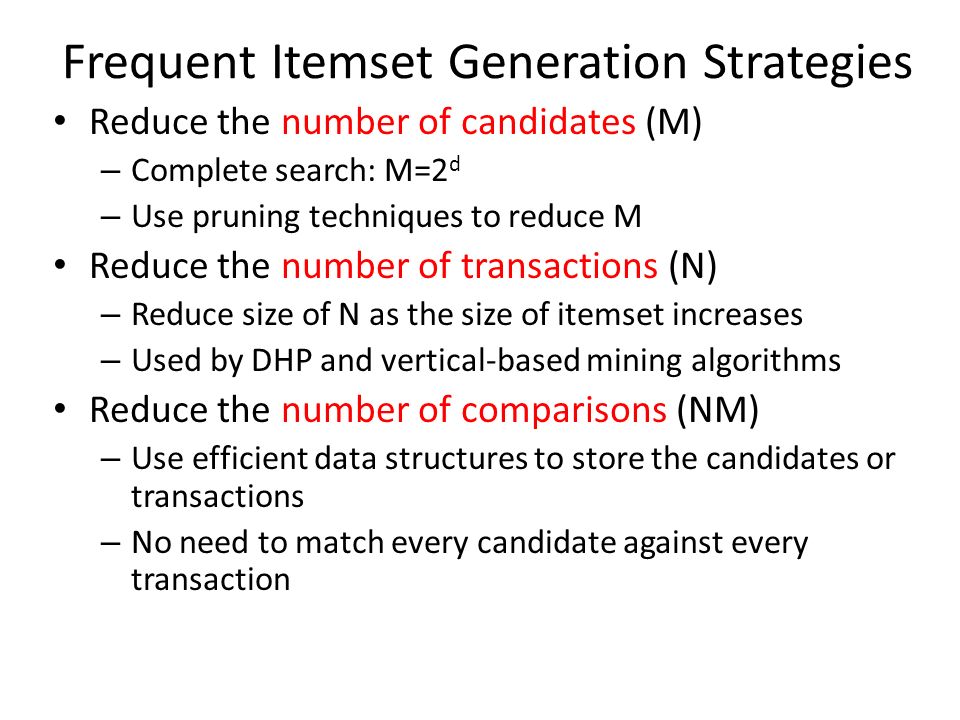 Frequent Itemset Generation Strategies

• Reduce the number of candidates (M)
– Complete search: $M=2^d$
– Use pruning techniques to reduce M

• Reduce the number of transactions (N)
– Reduce size of N as the size of itemset increases
– Used by DHP and vertical-based mining algorithms

• Reduce the number of comparisons (NM)
– Use efficient data structures to store the candidates or transactions
– No need to match every candidate against every transaction